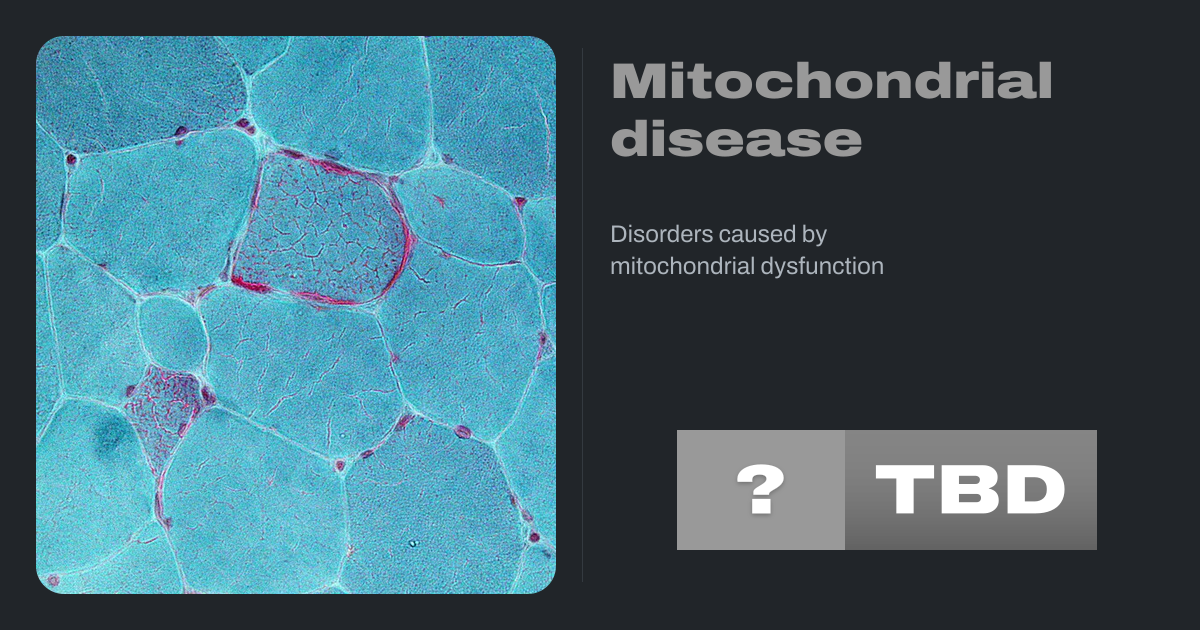 Mitochondrial disease

Disorders caused by mitochondrial dysfunction

?

TBD